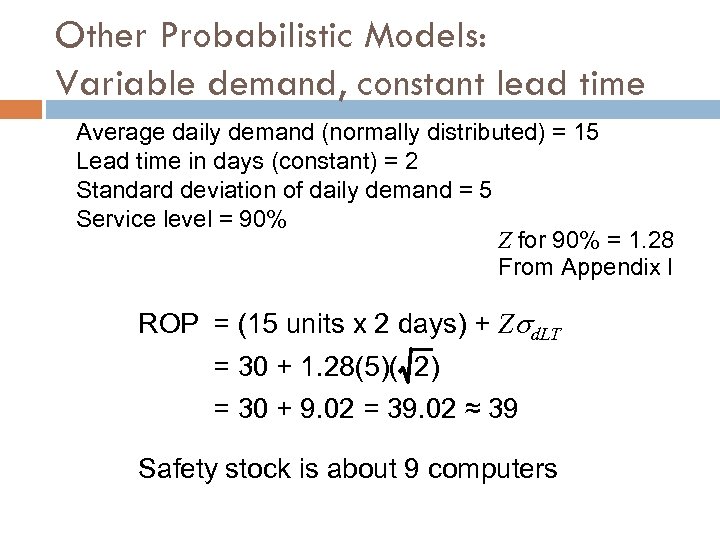 Other Probabilistic Models:
Variable demand, constant lead time

Average daily demand (normally distributed) = 15
Lead time in days (constant) = 2
Standard deviation of daily demand = 5
Service level = 90%

$Z$ for 90% = 1.28
From Appendix I

ROP = (15 units x 2 days) + $Z\sigma_{dLT}$
= 30 + 1.28(5)($\sqrt{2}$)
= 30 + 9.02 = 39.02 ≈ 39

Safety stock is about 9 computers